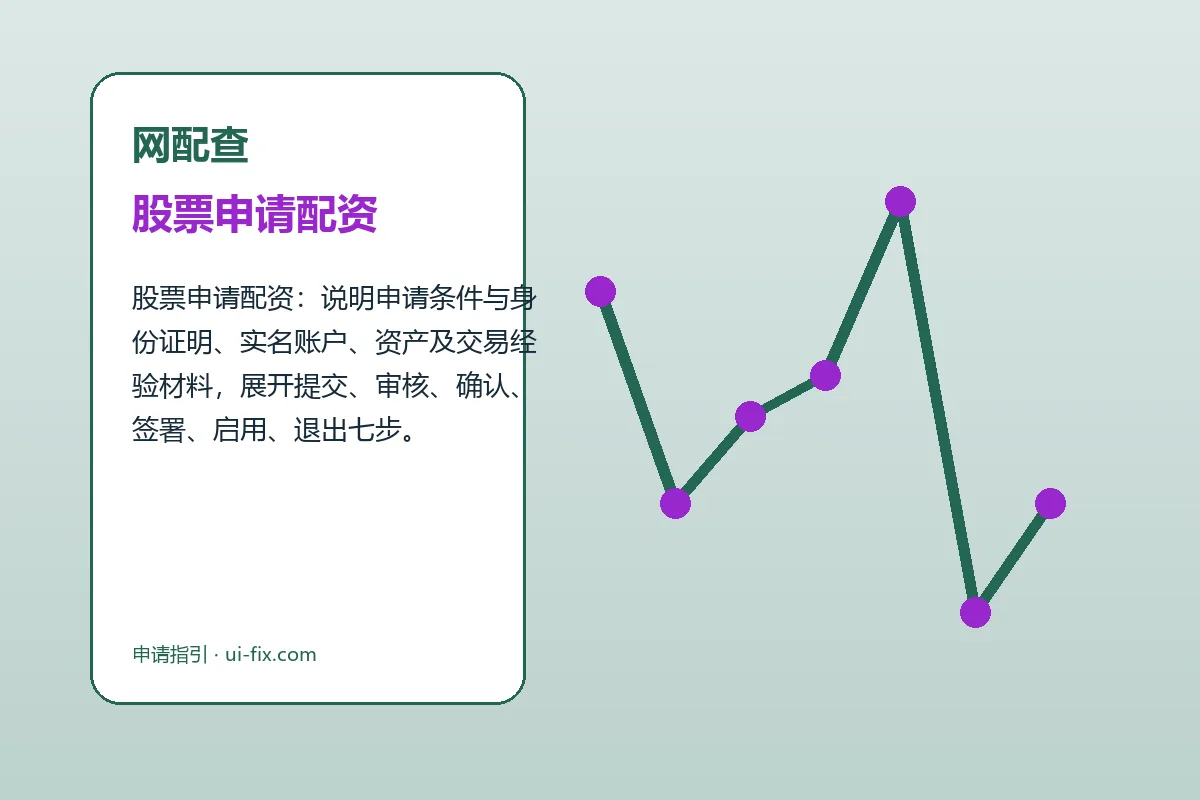 网配查

股票申请配资

股票申请配资：说明申请条件与身份证明、实名账户、资产及交易经验材料，展开提交、审核、确认、签署、启用、退出七步。

申请指引 · ui-fix.com